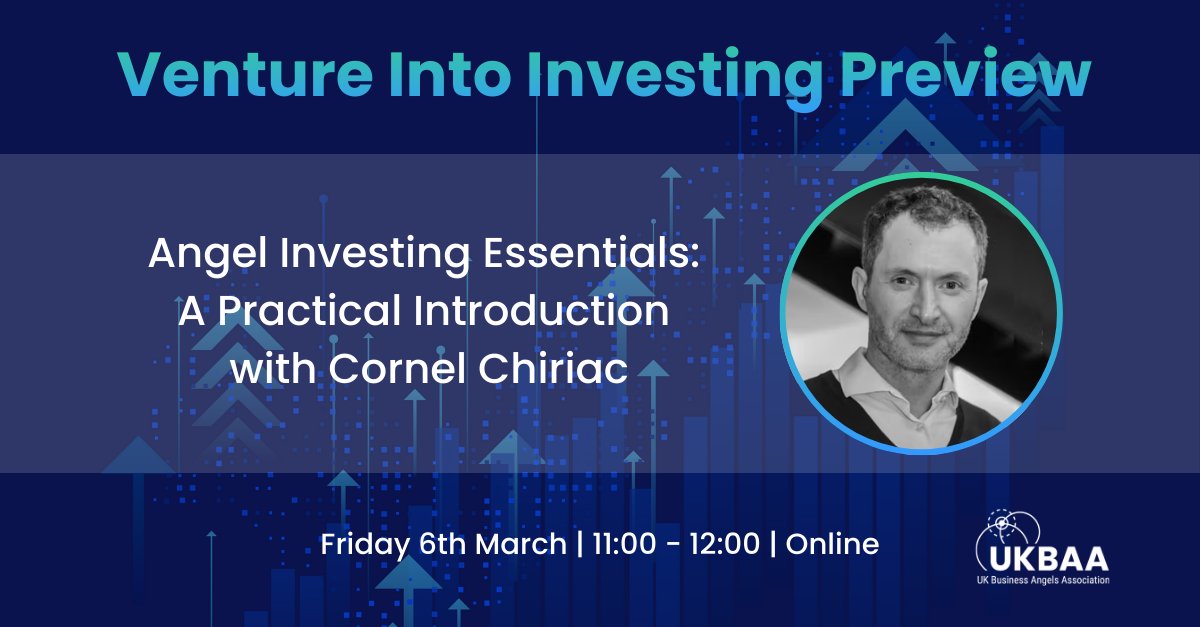 Venture Into Investing Preview

Angel Investing Essentials: A Practical Introduction with Cornel Chiriac

Friday 6th March | 11:00 - 12:00 | Online

UKBAA
UK Business Angels Association